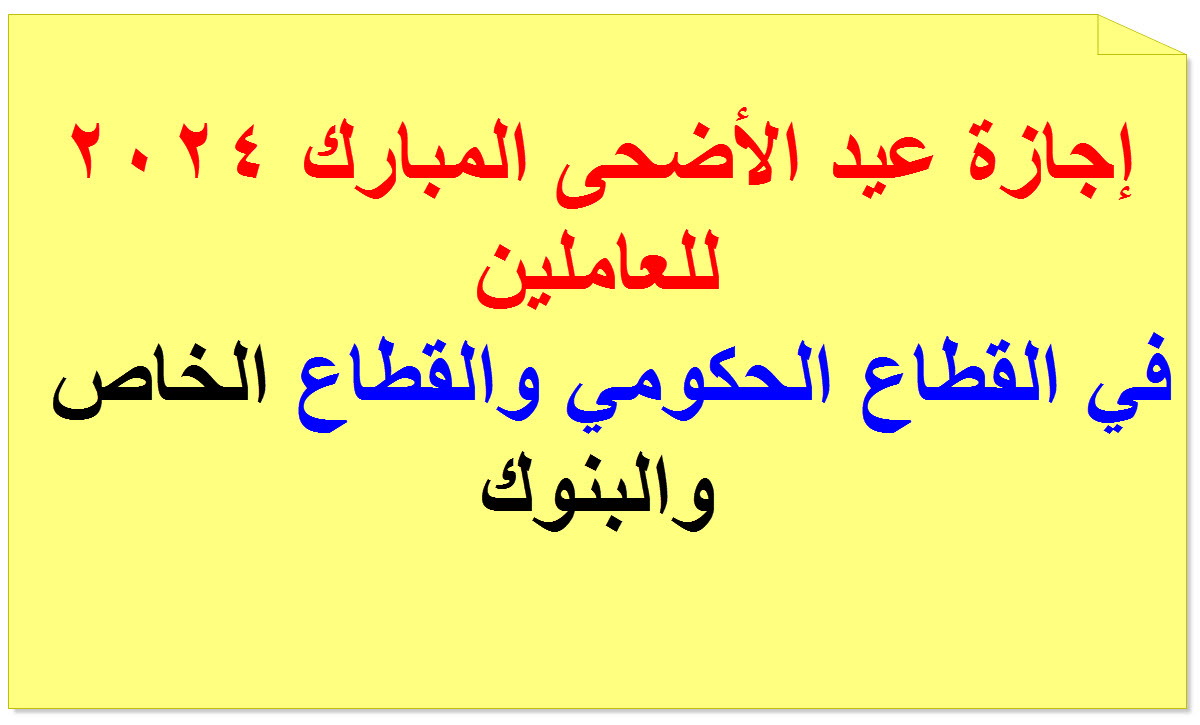 إجازة عيد الأضحى المبارك ٢٠٢٤ للعاملين

في القطاع الحكومي والقطاع الخاص والبنوك